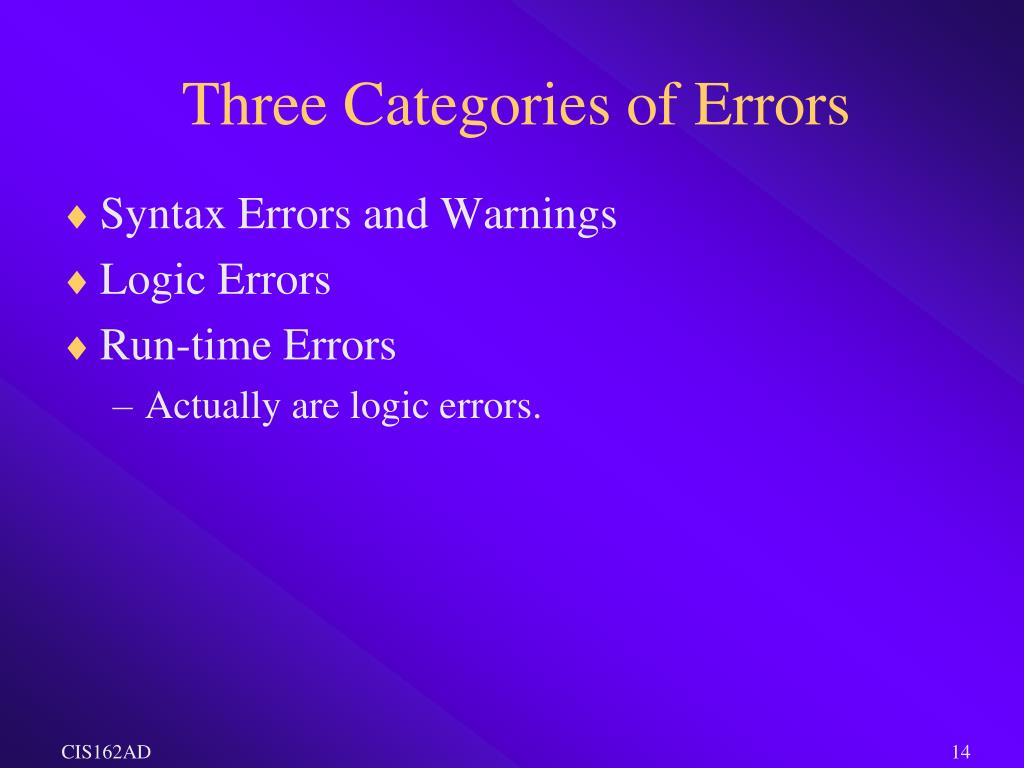 Three Categories of Errors

♦ Syntax Errors and Warnings
♦ Logic Errors
♦ Run-time Errors
– Actually are logic errors.

CIS162AD

14